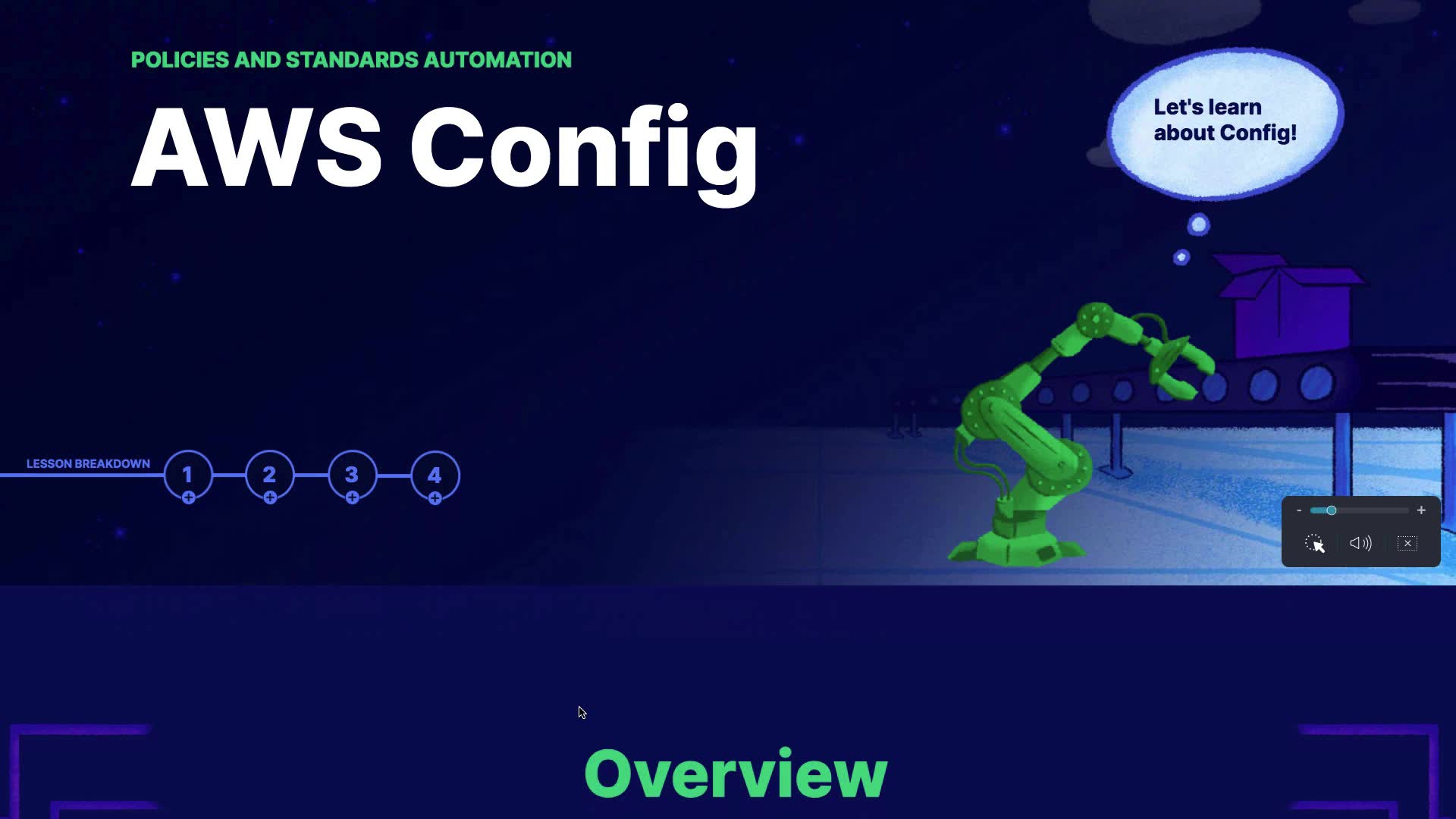 POLICIES AND STANDARDS AUTOMATION

AWS Config

Let's learn about Config!

LESSON BREAKDOWN 1 2 3 4

-
+

Overview